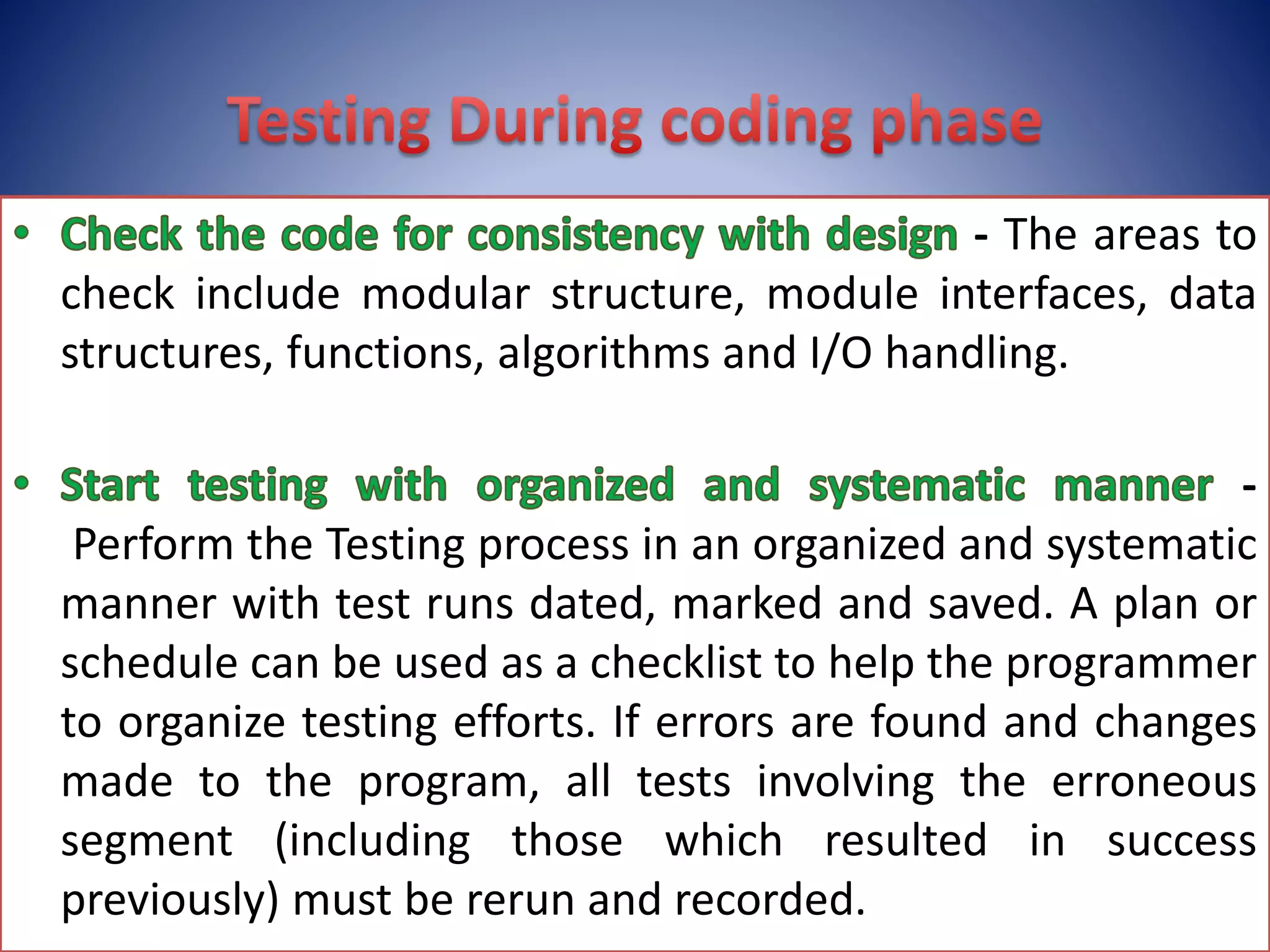 Testing During coding phase

• Check the code for consistency with design - The areas to check include modular structure, module interfaces, data structures, functions, algorithms and I/O handling.

• Start testing with organized and systematic manner - Perform the Testing process in an organized and systematic manner with test runs dated, marked and saved. A plan or schedule can be used as a checklist to help the programmer to organize testing efforts. If errors are found and changes made to the program, all tests involving the erroneous segment (including those which resulted in success previously) must be rerun and recorded.